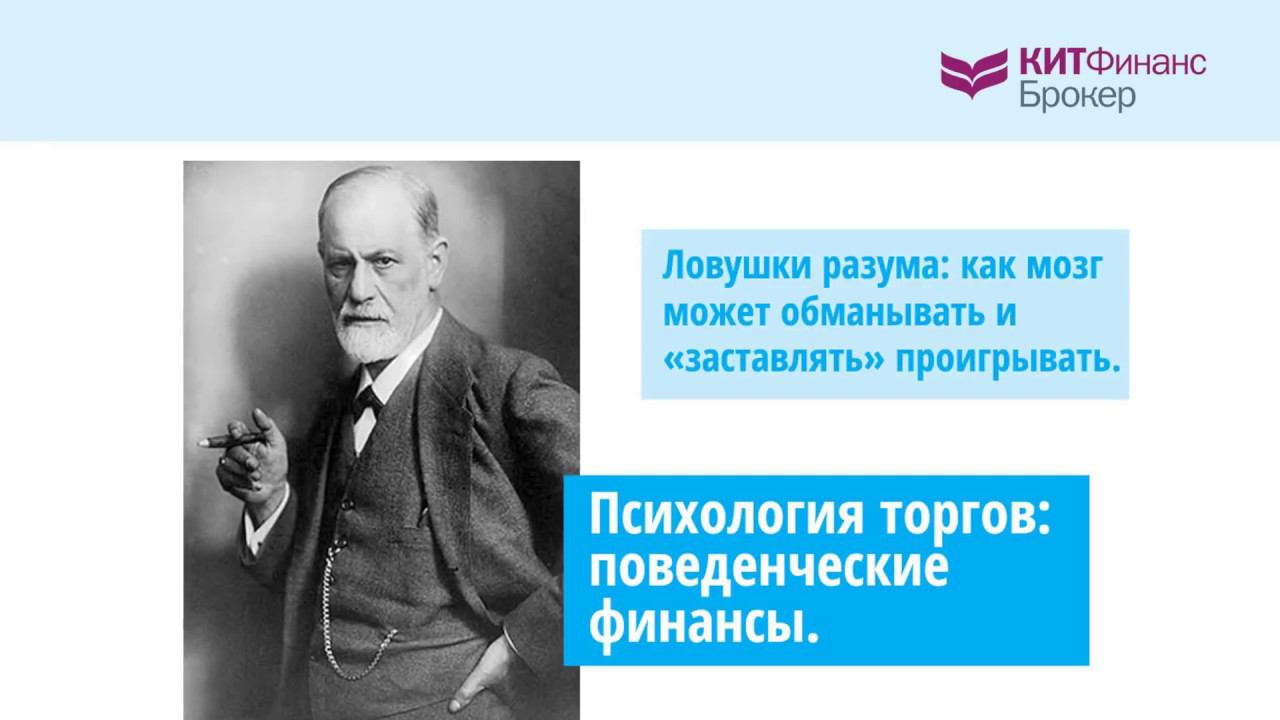 КИТФинанс Брокер

Ловушки разума: как мозг может обманывать и «заставлять» проигрывать.

Психология торгов: поведенческие финансы.